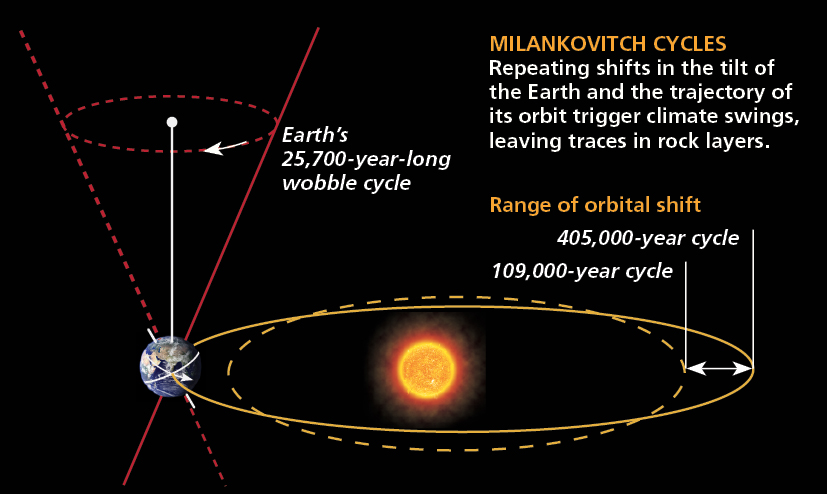 MILANKOVITCH CYCLES
Repeating shifts in the tilt of the Earth and the trajectory of its orbit trigger climate swings, leaving traces in rock layers.

Earth's 25,700-year-long wobble cycle

Range of orbital shift

405,000-year cycle

109,000-year cycle